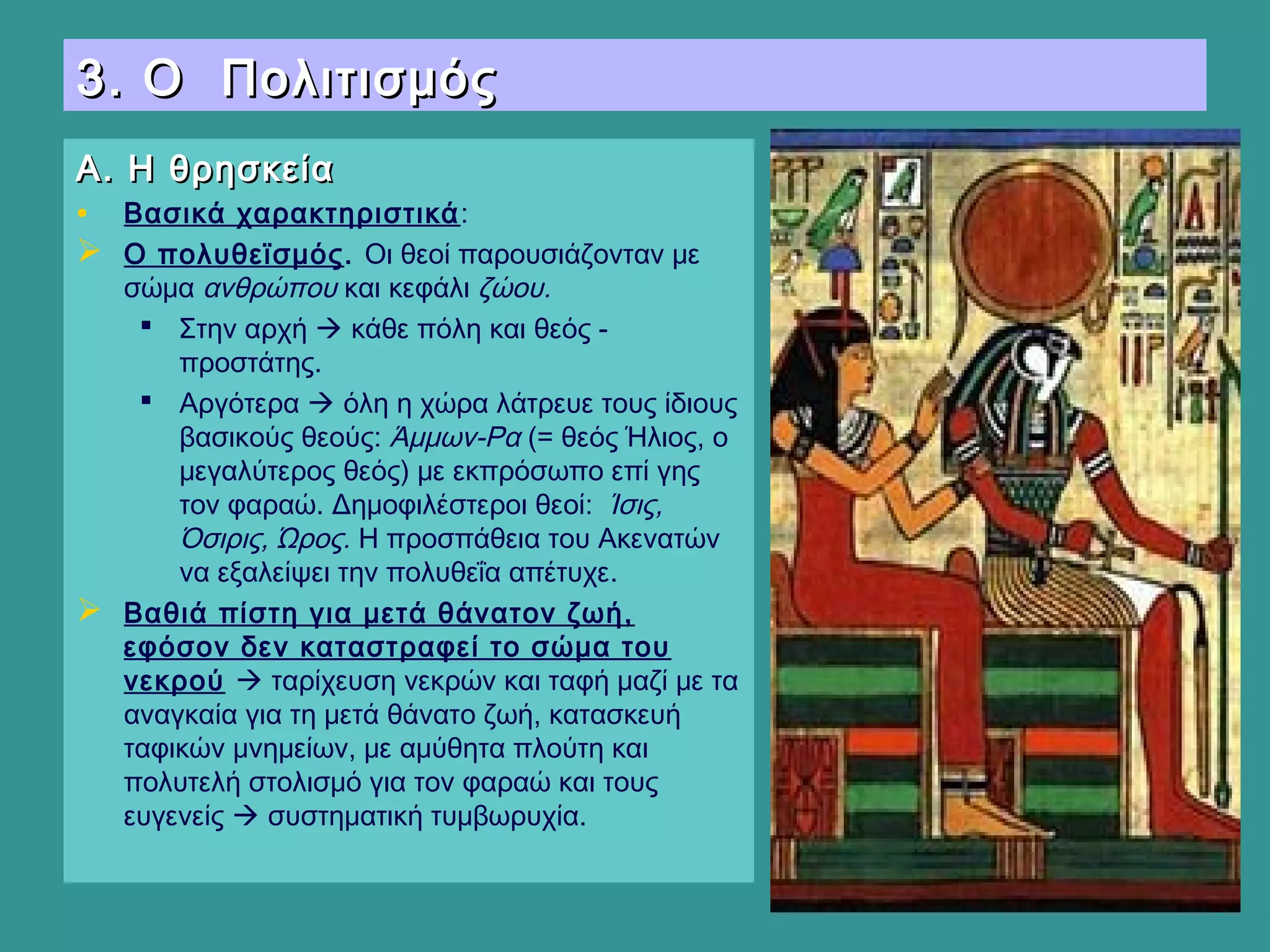 3. Ο Πολιτισμός

Α. Η θρησκεία

• Βασικά χαρακτηριστικά:

➢ Ο πολυθεϊσμός. Οι θεοί παρουσιάζονταν με σώμα ανθρώπου και κεφάλι ζώου.

▪ Στην αρχή → κάθε πόλη και θεός - προστάτης.

▪ Αργότερα → όλη η χώρα λάτρευε τους ίδιους βασικούς θεούς: Άμμων-Ρα (= θεός Ήλιος, ο μεγαλύτερος θεός) με εκπρόσωπο επί γης τον φαραώ. Δημοφιλέστεροι θεοί: Ίσις, Όσιρις, Ώρος. Η προσπάθεια του Ακενατών να εξαλείψει την πολυθεΐα απέτυχε.

➢ Βαθιά πίστη για μετά θάνατον ζωή, εφόσον δεν καταστραφεί το σώμα του νεκρού → ταρίχευση νεκρών και ταφή μαζί με τα αναγκαία για τη μετά θάνατο ζωή, κατασκευή ταφικών μνημείων, με αμύθητα πλούτη και πολυτελή στολισμό για τον φαραώ και τους ευγενείς → συστηματική τυμβωρυχία.